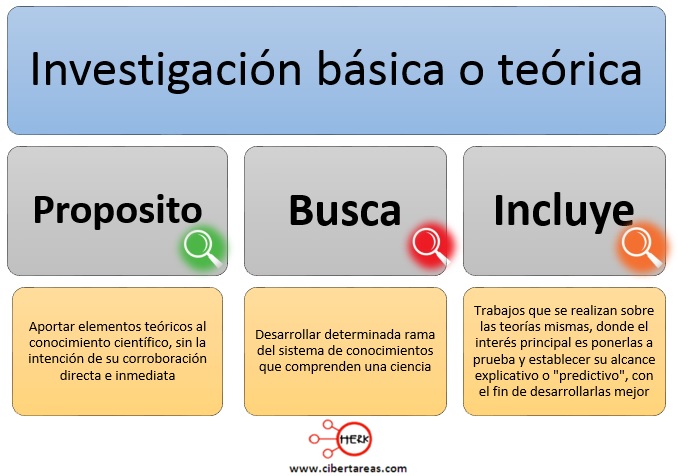 Investigación básica o teórica

Proposito

Busca

Incluye

Aportar elementos teóricos al conocimiento científico, sin la intención de su corroboración directa e inmediata

Desarrollar determinada rama del sistema de conocimientos que comprenden una ciencia

Trabajos que se realizan sobre las teorías mismas, donde el interés principal es ponerlas a prueba y establecer su alcance explicativo o "predictivo", con el fin de desarrollarlas mejor

HERK

www.cibertareas.com